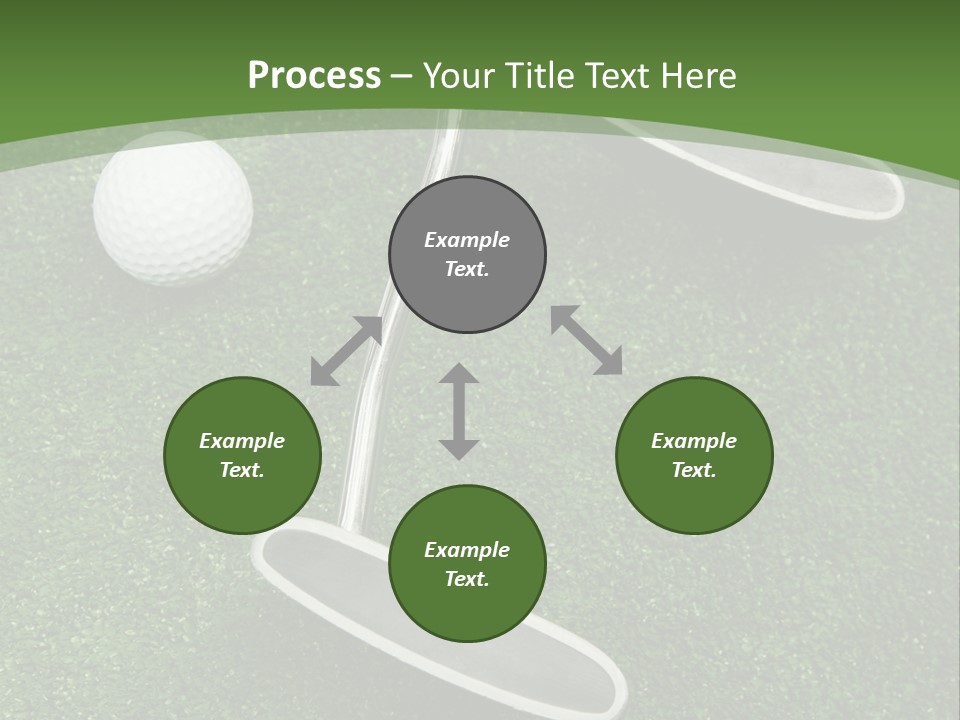 Process – Your Title Text Here

Example Text.

Example Text.

Example Text.

Example Text.